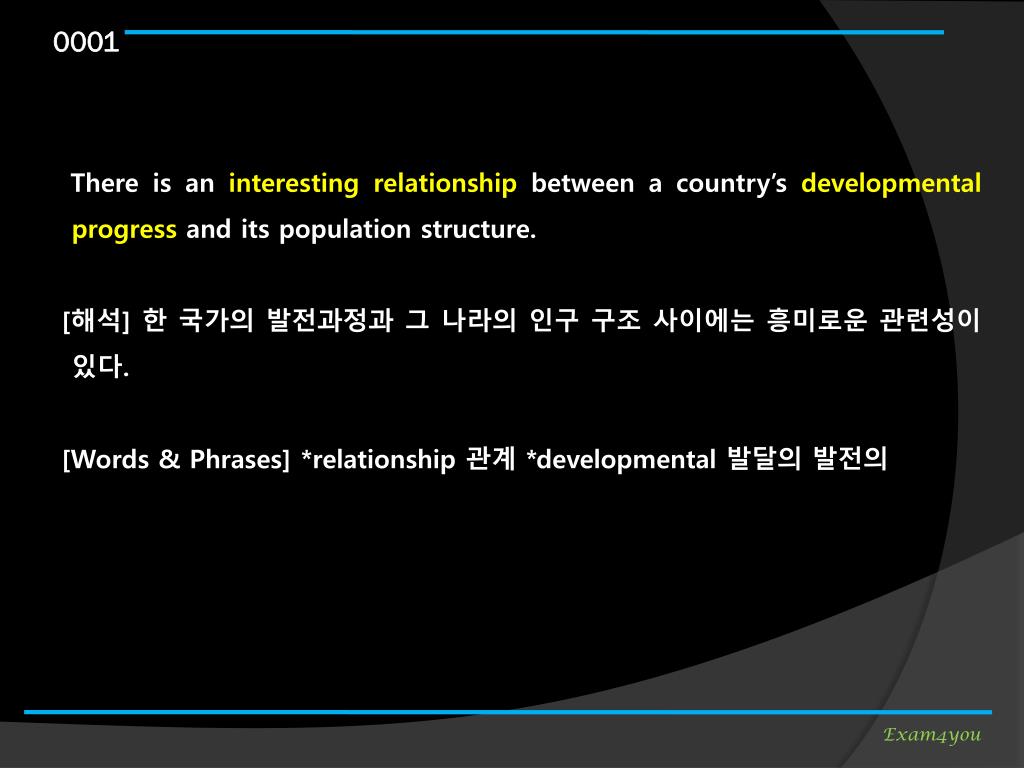 0001

There is an interesting relationship between a country's developmental progress and its population structure.

[해석] 한 국가의 발전과정과 그 나라의 인구 구조 사이에는 흥미로운 관련성이 있다.

[Words & Phrases] *relationship 관계 *developmental 발달의 발전의

Exam4you